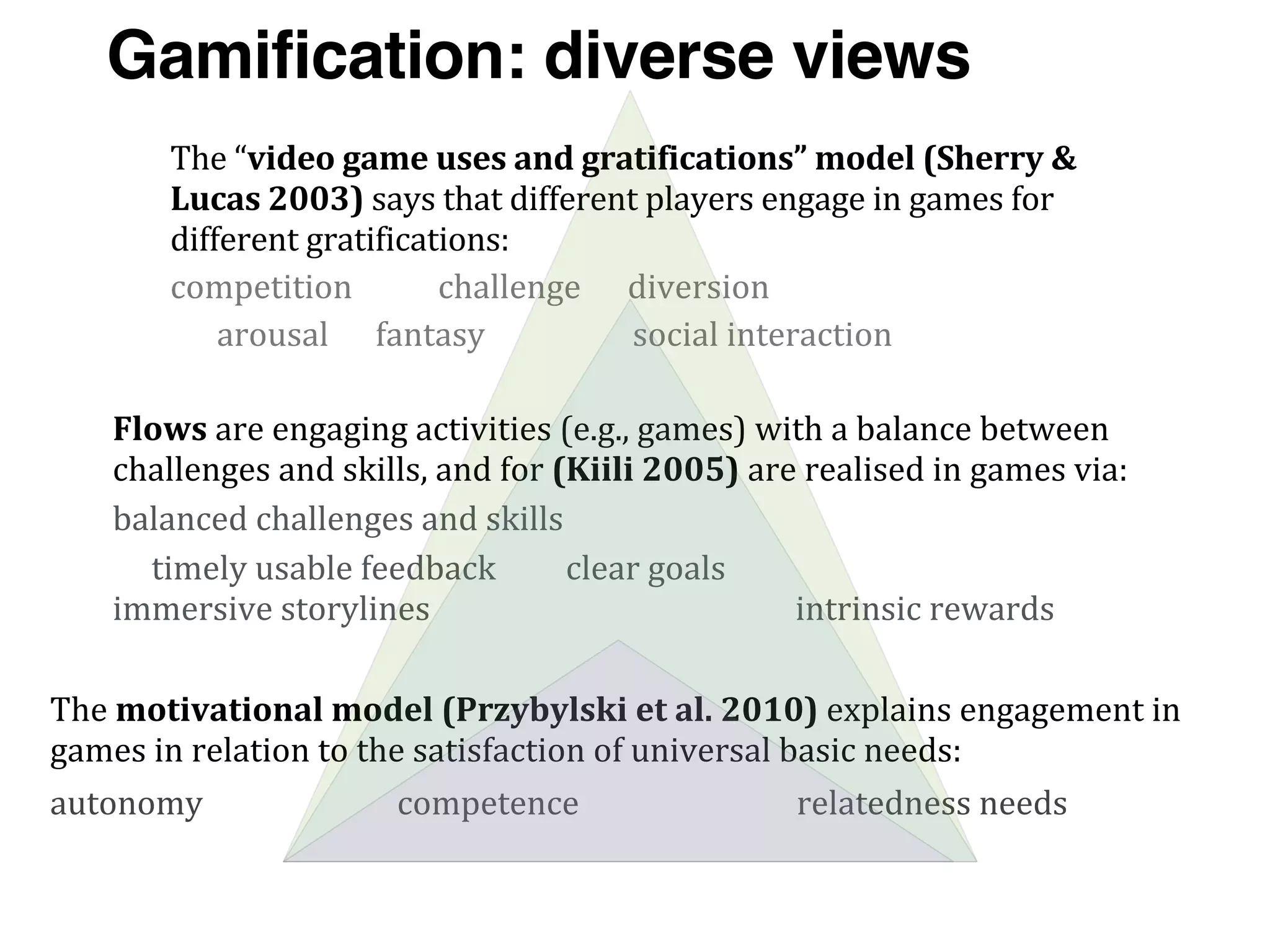 Gamification: diverse views

The “video game uses and gratifications” model (Sherry & Lucas 2003) says that different players engage in games for different gratifications:

competition challenge diversion

arousal fantasy social interaction

Flows are engaging activities (e.g., games) with a balance between challenges and skills, and for (Kiili 2005) are realised in games via:

balanced challenges and skills

timely usable feedback clear goals

immersive storylines intrinsic rewards

The motivational model (Przybylski et al. 2010) explains engagement in games in relation to the satisfaction of universal basic needs:

autonomy competence relatedness needs